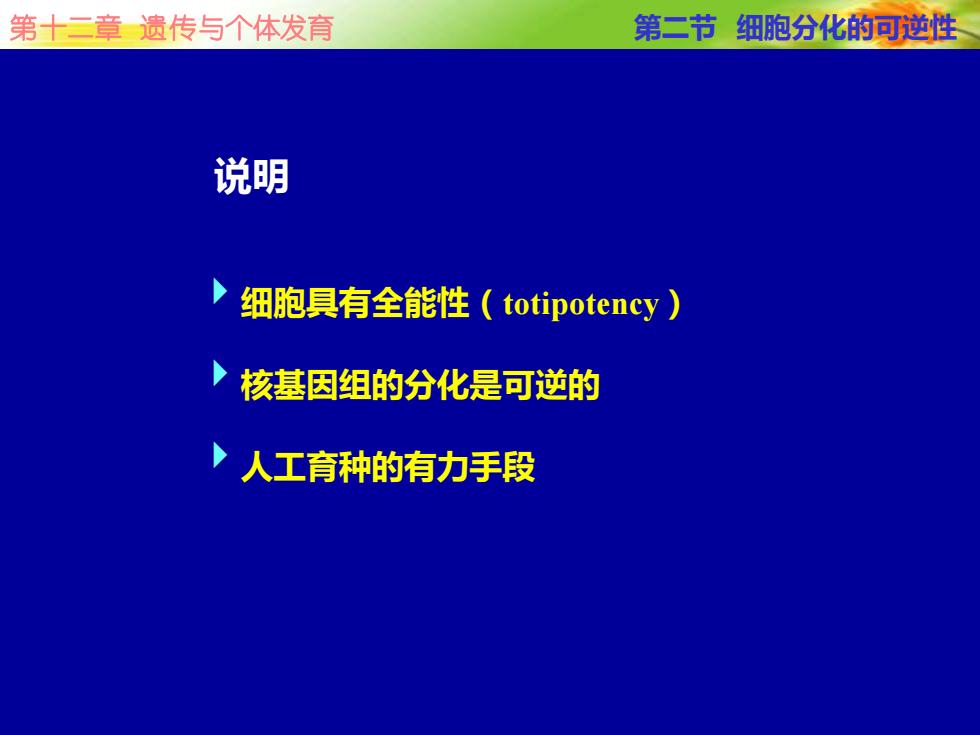 第十二章 遗传与个体发育

第二节 细胞分化的可逆性

说明

细胞具有全能性（totipotency）

核基因组的分化是可逆的

人工育种的有力手段